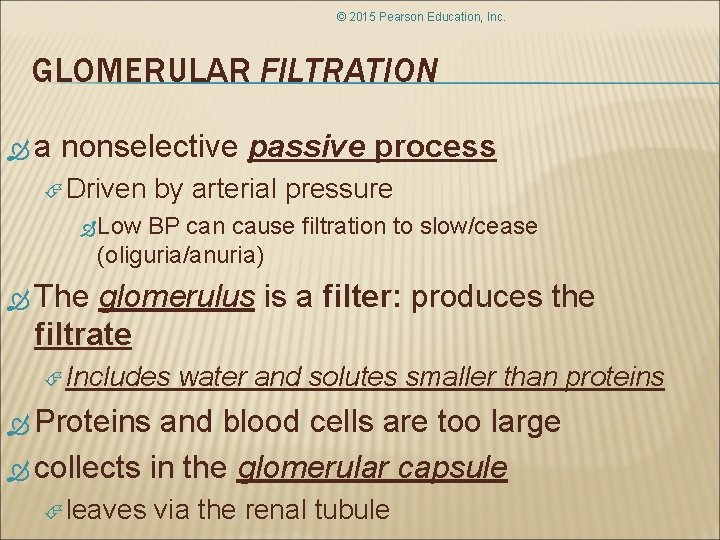 © 2015 Pearson Education, Inc.

GLOMERULAR FILTRATION

a nonselective passive process

Driven by arterial pressure

Low BP can cause filtration to slow/cease (oliguria/anuria)

The glomerulus is a filter: produces the filtrate

Includes water and solutes smaller than proteins

Proteins and blood cells are too large

collects in the glomerular capsule

leaves via the renal tubule